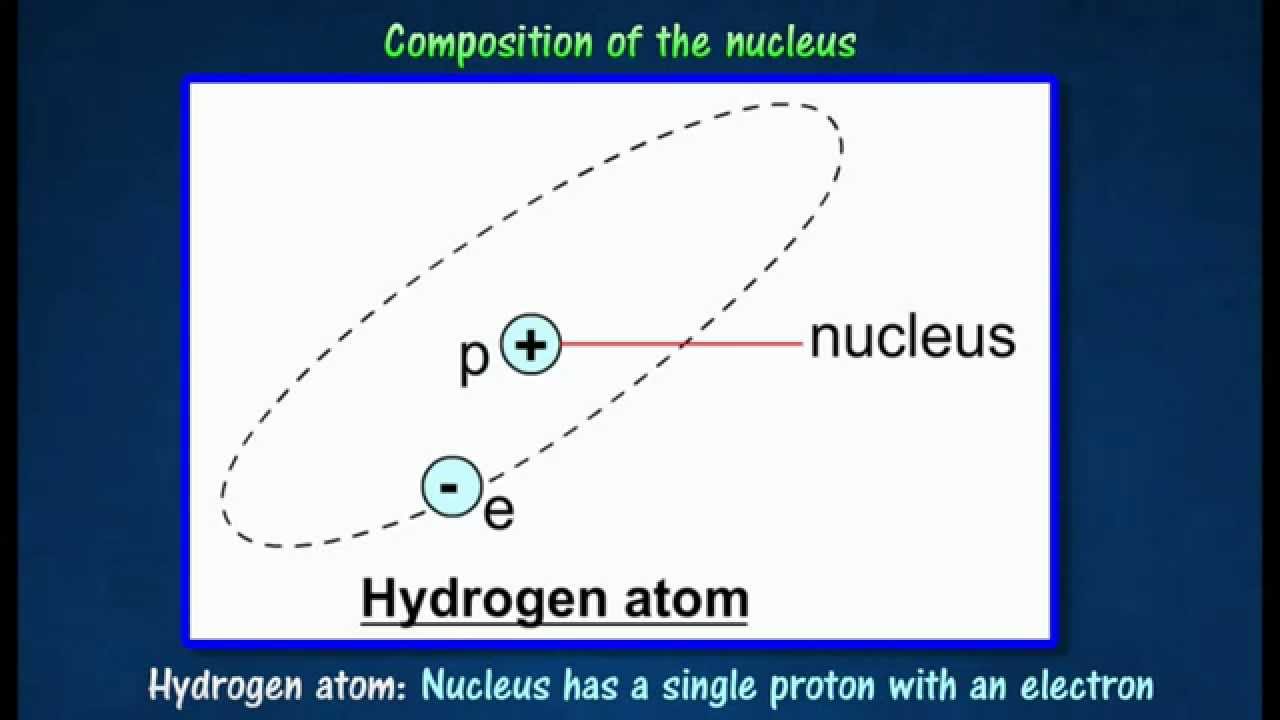 Composition of the nucleus

p + nucleus

- e

Hydrogen atom

Hydrogen atom: Nucleus has a single proton with an electron